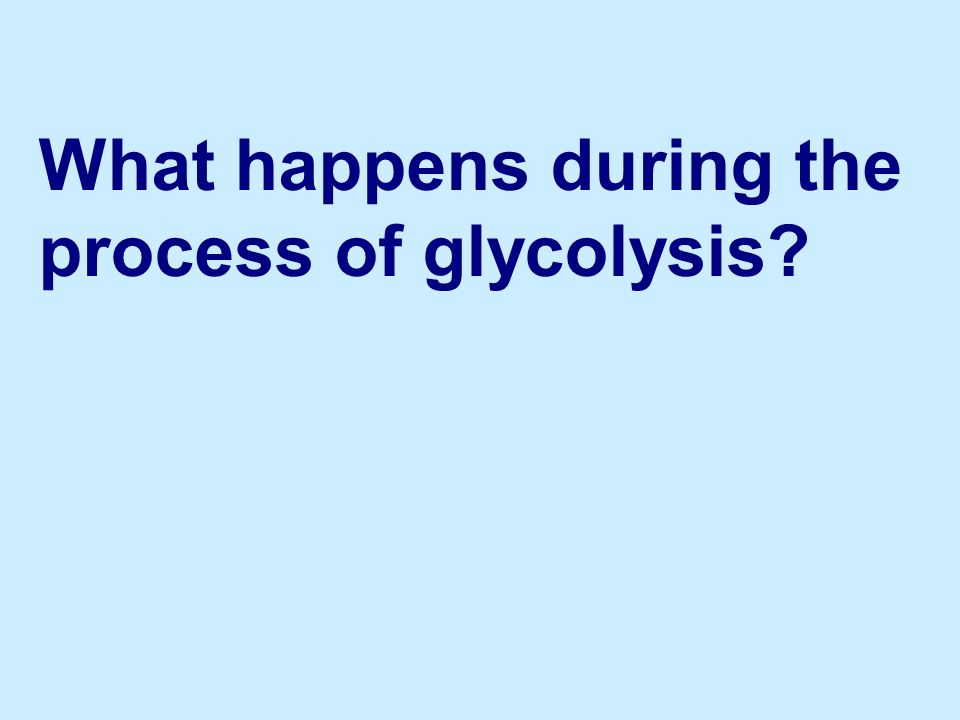 What happens during the process of glycolysis?